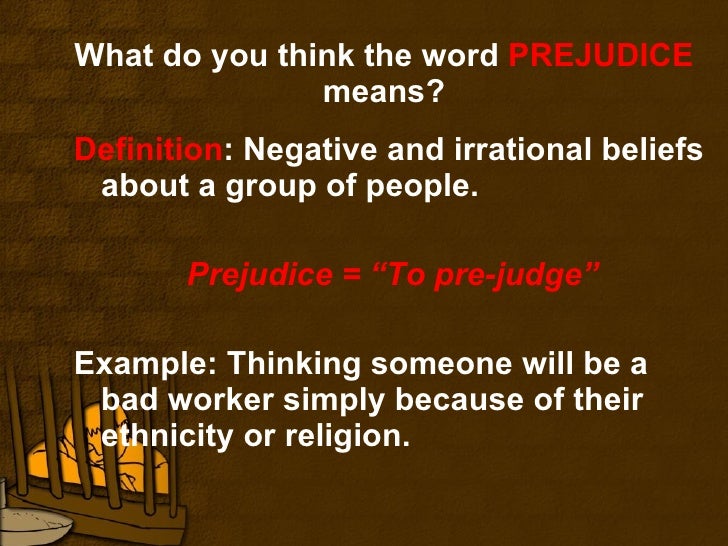 What do you think the word PREJUDICE means?

Definition: Negative and irrational beliefs about a group of people.

Prejudice = “To pre-judge”

Example: Thinking someone will be a bad worker simply because of their ethnicity or religion.